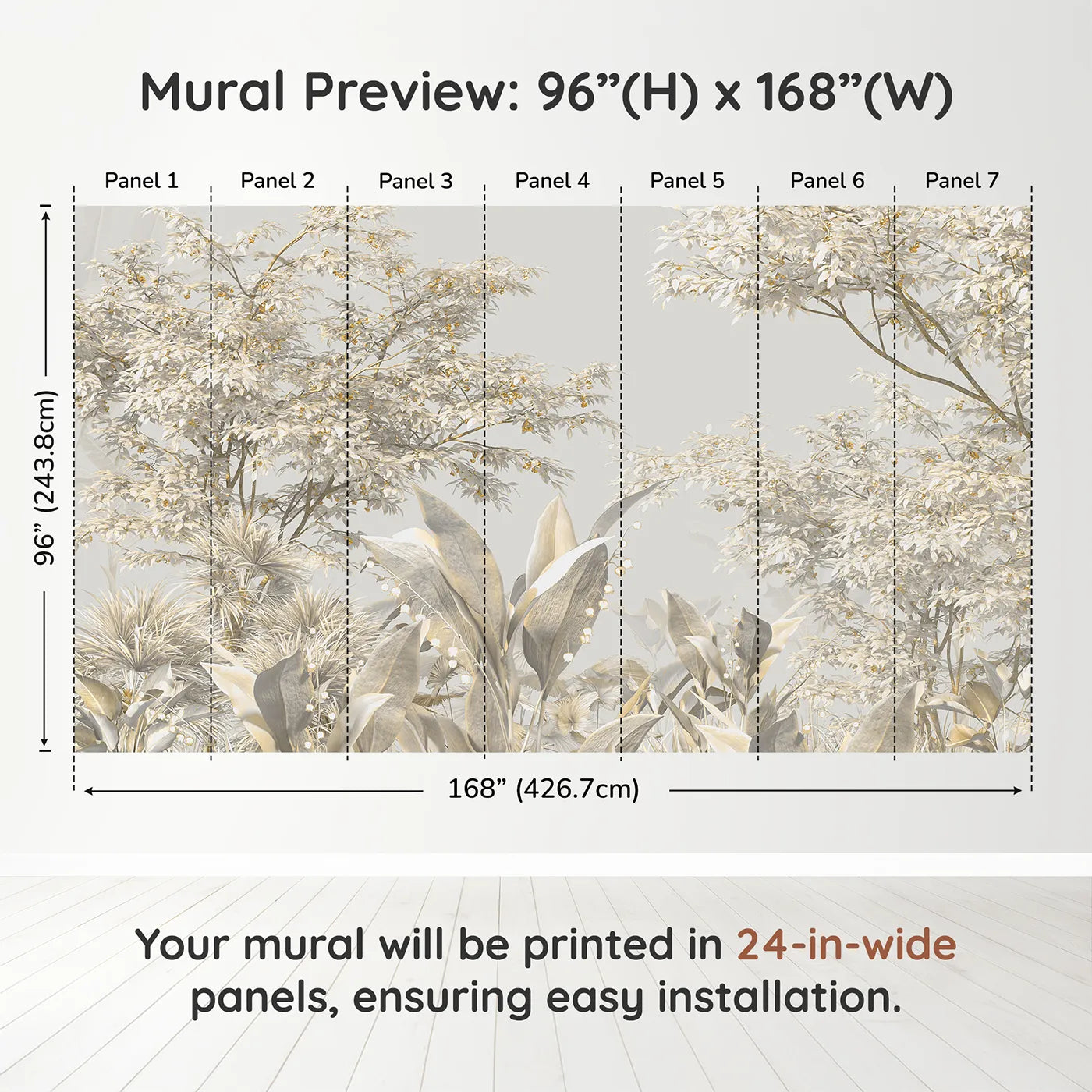 Mural Preview: 96”(H) x 168”(W)

Panel 1 Panel 2 Panel 3 Panel 4 Panel 5 Panel 6 Panel 7

96” (243.8cm)

168” (426.7cm)

Your mural will be printed in 24-in-wide panels, ensuring easy installation.